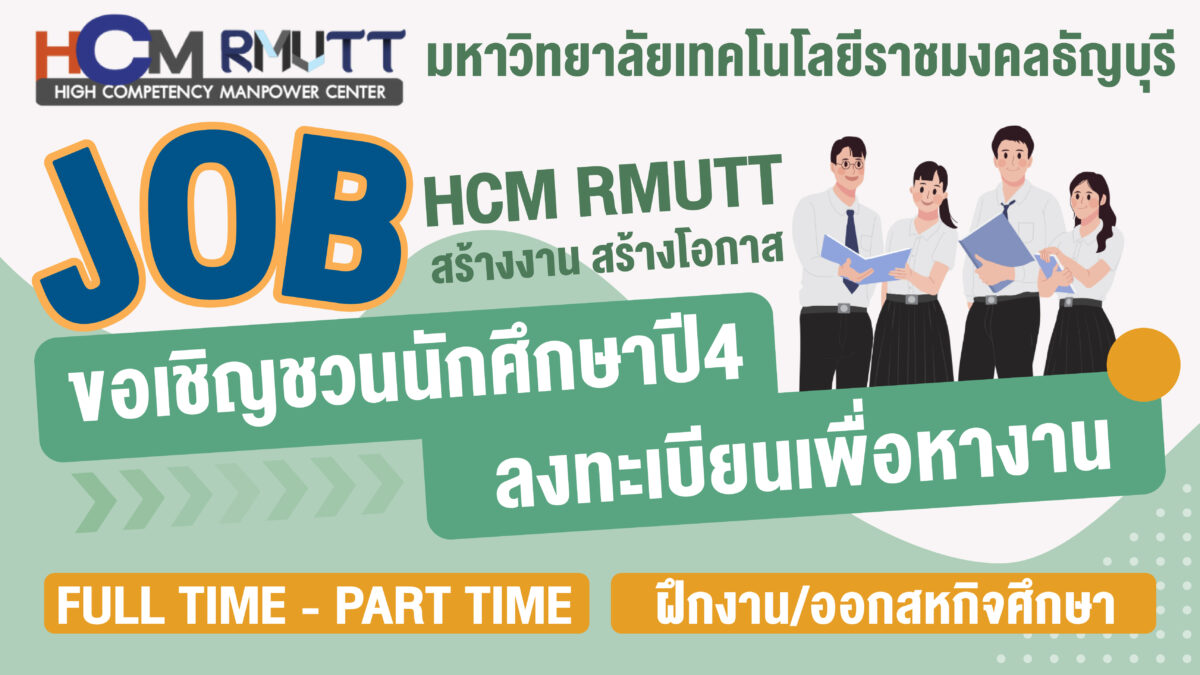 HCM RMUTT
HIGH COMPETENCY MANPOWER CENTER

มหาวิทยาลัยเทคโนโลยีราชมงคลธัญบุรี

JOB

HCM RMUTT
สร้างงาน สร้างโอกาส

ขอเชิญชวนนักศึกษาปี4
ลงทะเบียนเพื่อหางาน

FULL TIME - PART TIME

ฝึกงาน/ออกสหกิจศึกษา